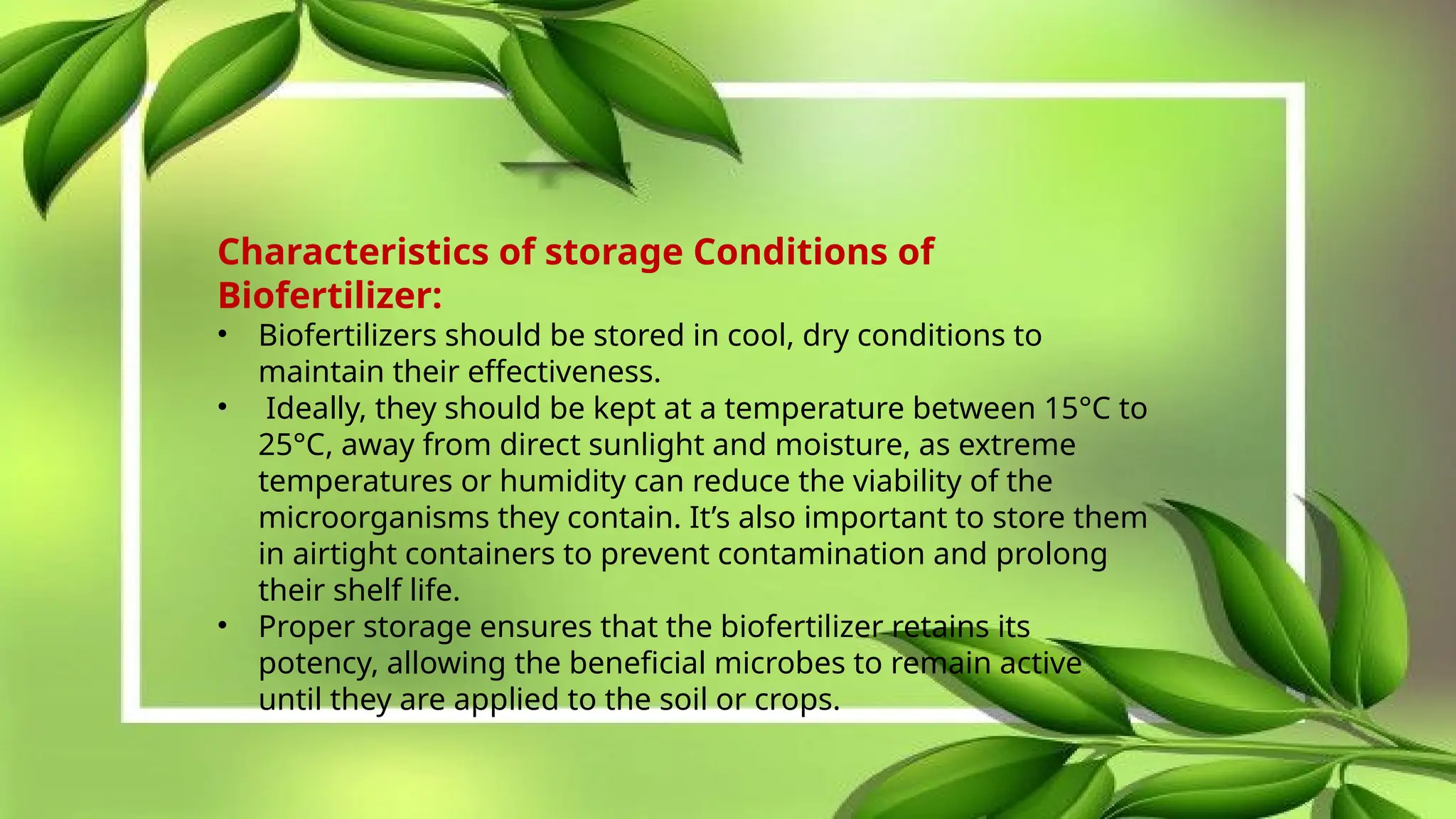 Characteristics of storage Conditions of Biofertilizer:

• Biofertilizers should be stored in cool, dry conditions to maintain their effectiveness.
• Ideally, they should be kept at a temperature between 15°C to 25°C, away from direct sunlight and moisture, as extreme temperatures or humidity can reduce the viability of the microorganisms they contain. It’s also important to store them in airtight containers to prevent contamination and prolong their shelf life.
• Proper storage ensures that the biofertilizer retains its potency, allowing the beneficial microbes to remain active until they are applied to the soil or crops.